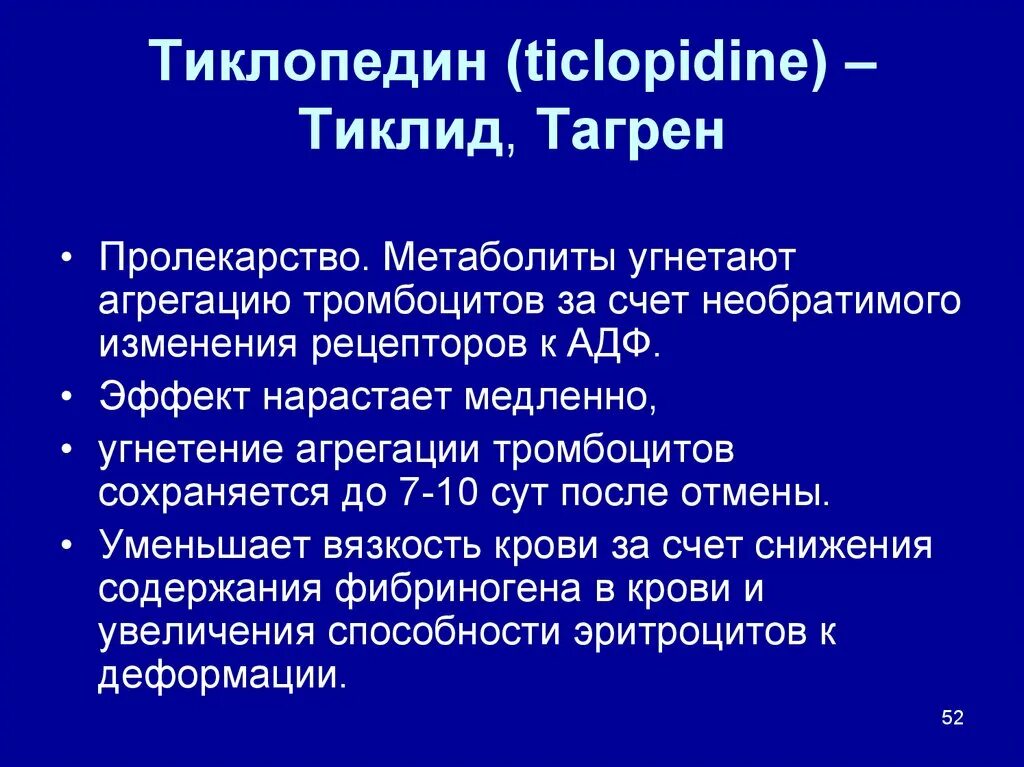 Тиклопедин (ticlopidine) – Тиклид, Тагрен

• Пролекарство. Метаболиты угнетают агрегацию тромбоцитов за счет необратимого изменения рецепторов к АДФ.
• Эффект нарастает медленно,
• угнетение агрегации тромбоцитов сохраняется до 7-10 сут после отмены.
• Уменьшает вязкость крови за счет снижения содержания фибриногена в крови и увеличения способности эритроцитов к деформации.

52